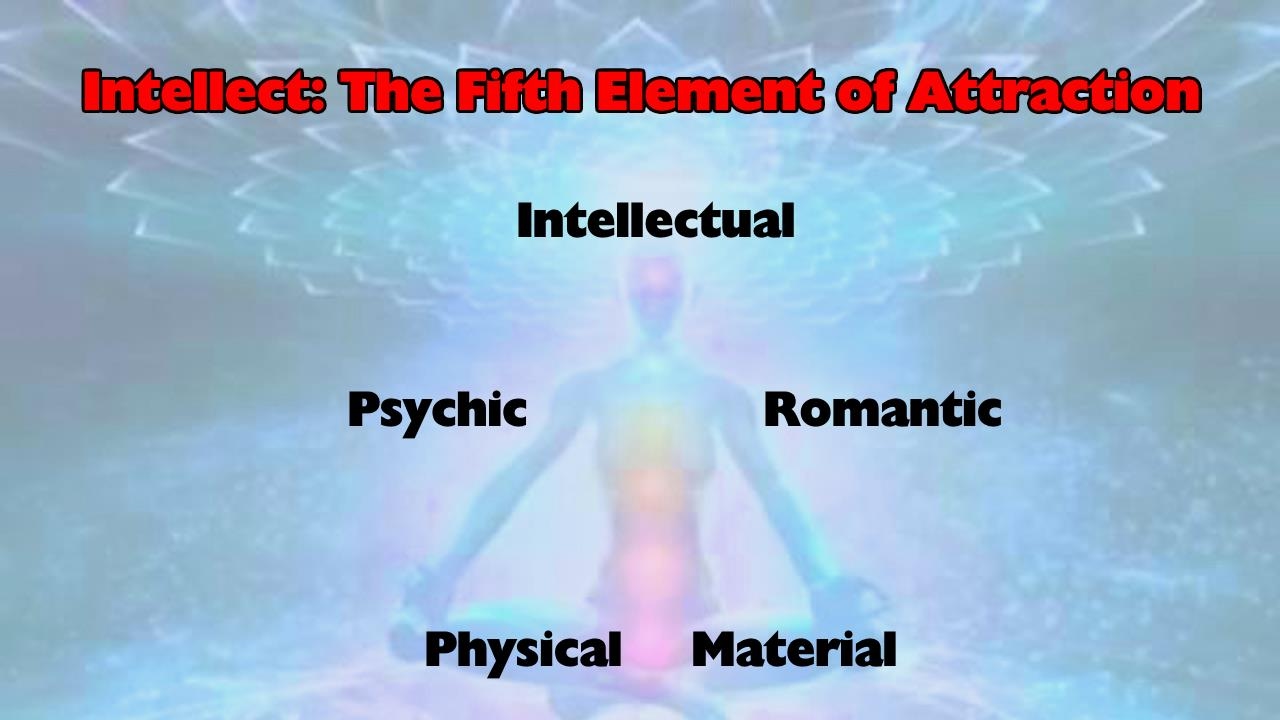 Intellect: The Fifth Element of Attraction

Intellectual

Psychic

Romantic

Physical

Material